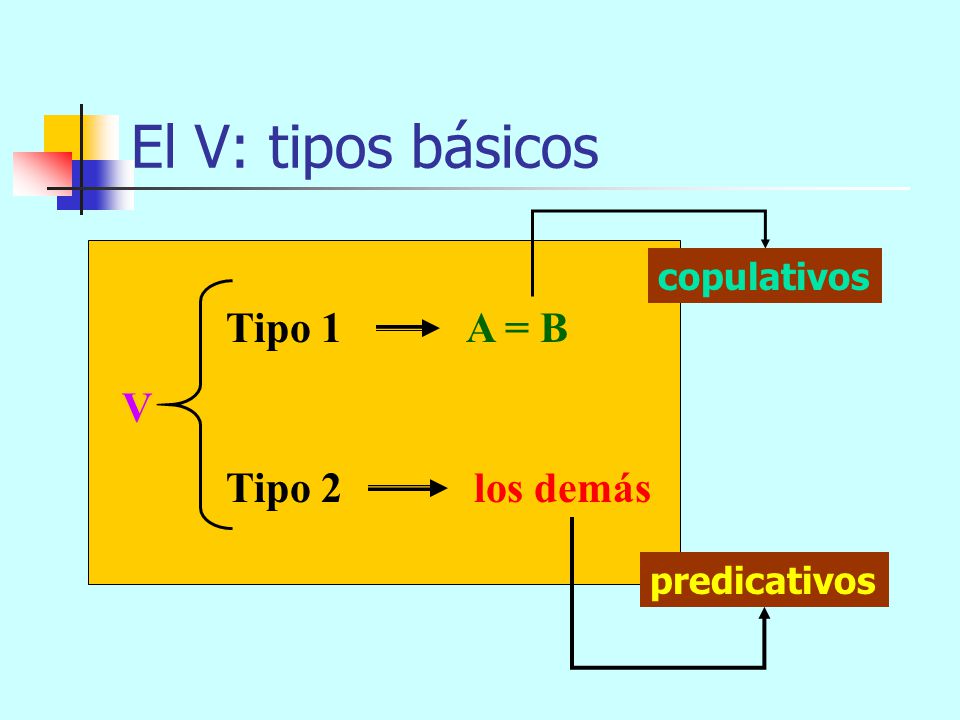 El V: tipos básicos

copulativos

V

Tipo 1 → A = B

Tipo 2 → los demás

predicativos